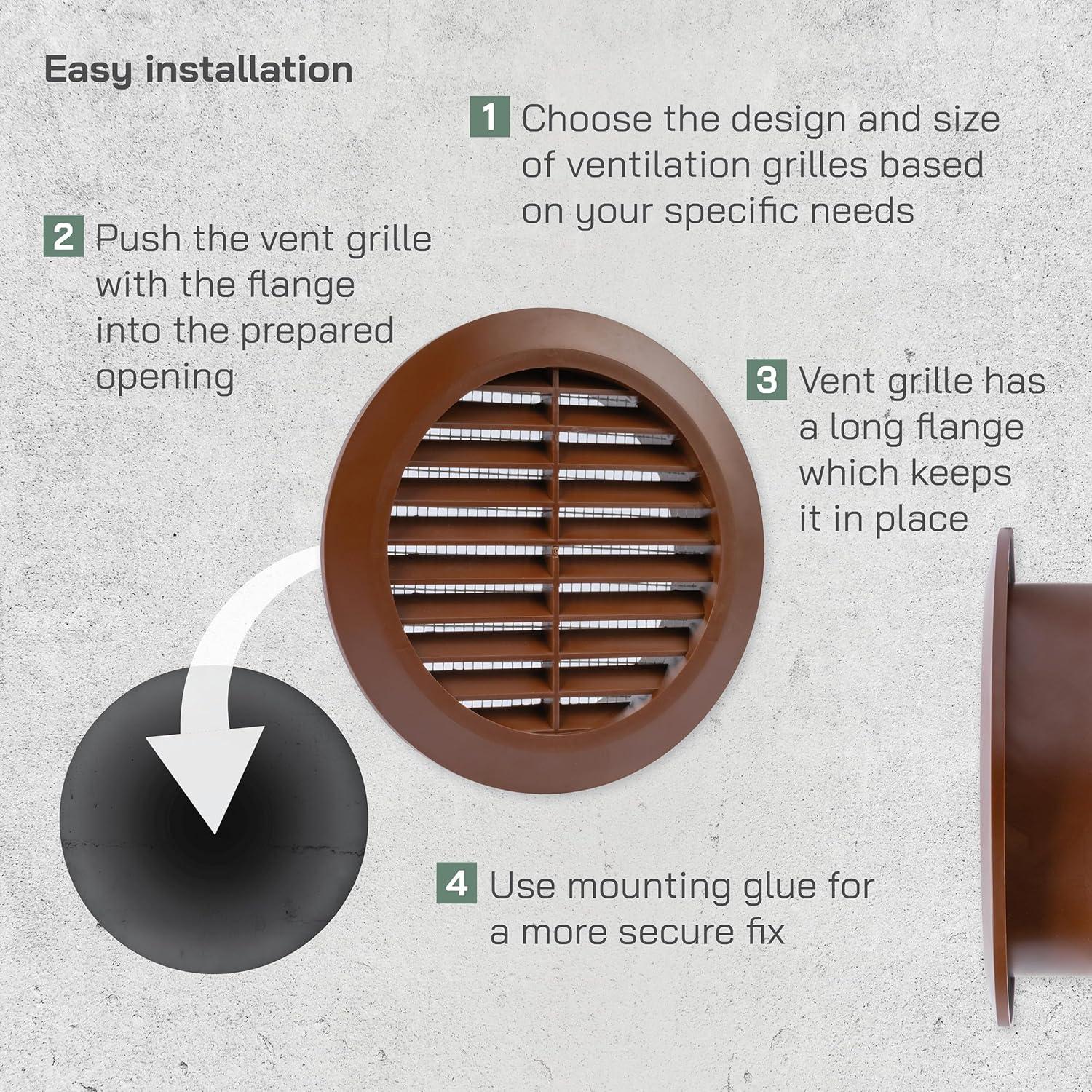 Easy installation

1 Choose the design and size of ventilation grilles based on your specific needs

2 Push the vent grille with the flange into the prepared opening

3 Vent grille has a long flange which keeps it in place

4 Use mounting glue for a more secure fix